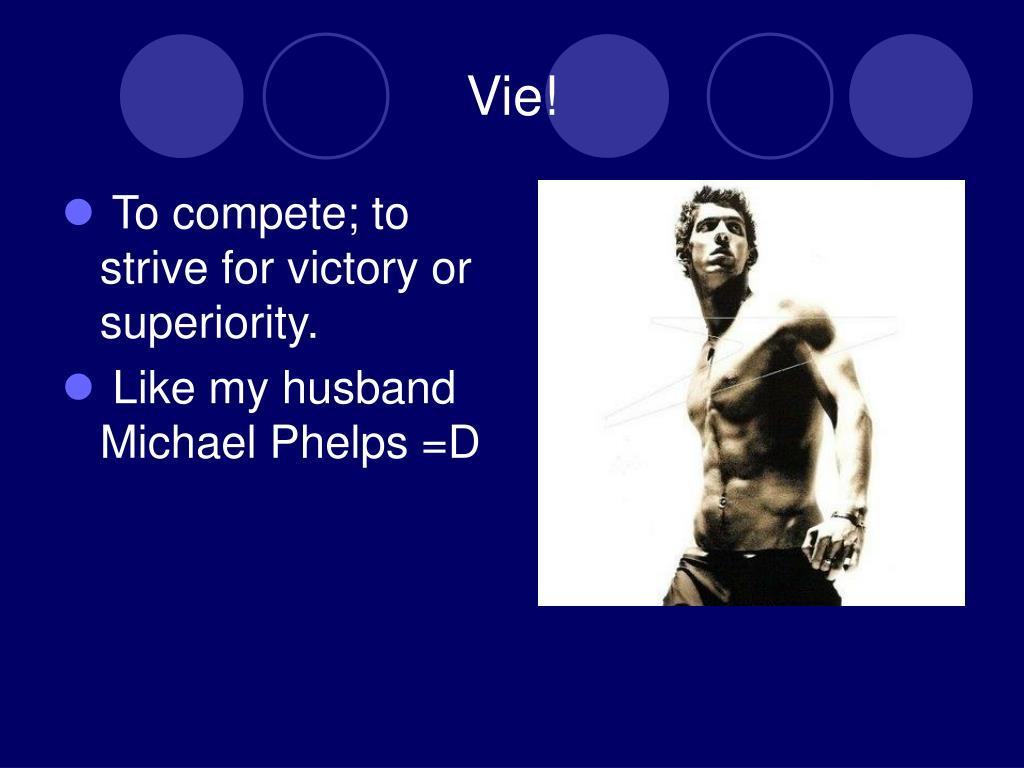 Vie!

To compete; to strive for victory or superiority.

Like my husband Michael Phelps =D